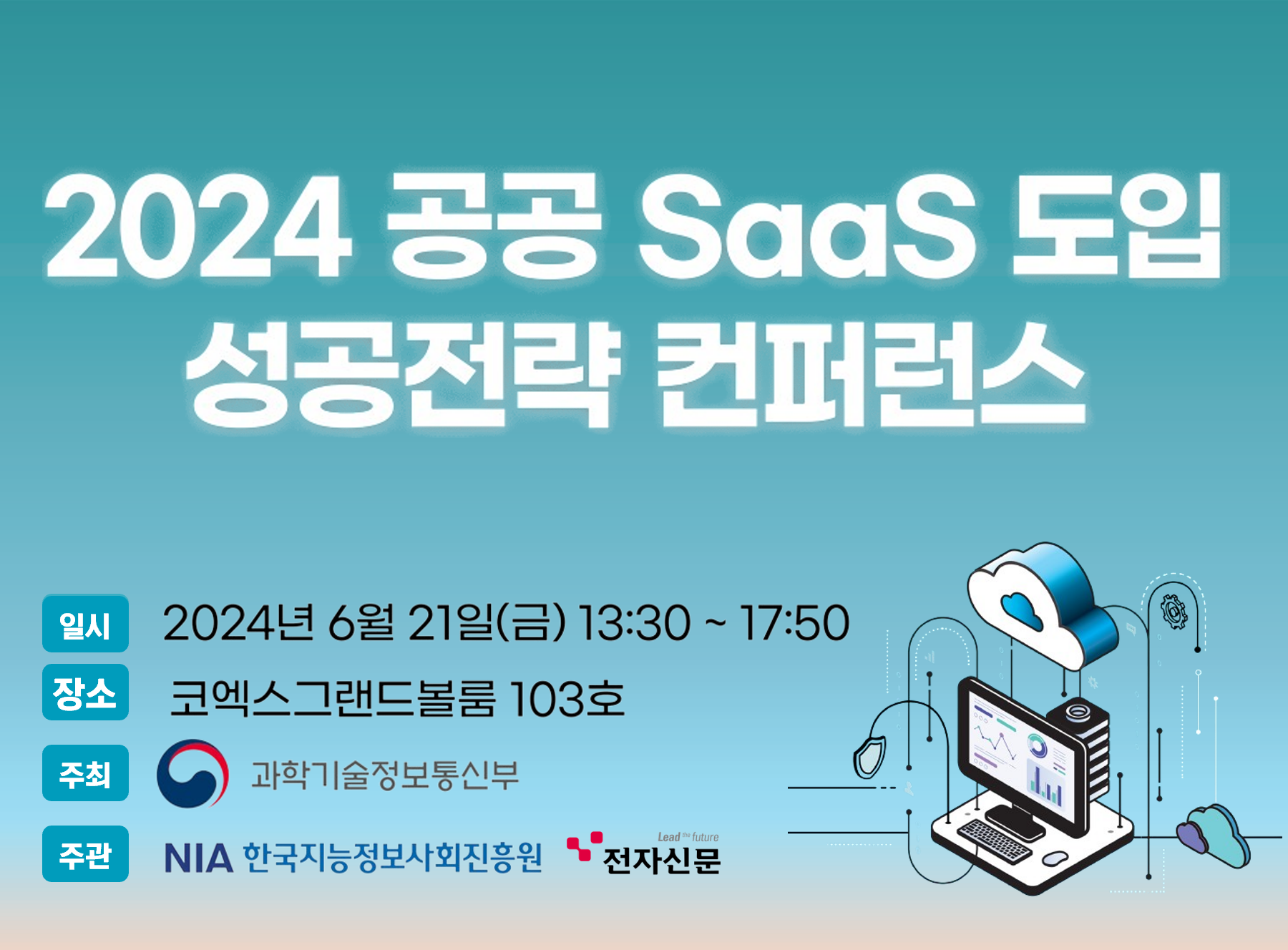 2024 공공 SaaS 도입 성공전략 컨퍼런스

일시 2024년 6월 21일(금) 13:30 ~ 17:50

장소 코엑스그랜드볼룸 103호

주최 과학기술정보통신부

주관 NIA 한국지능정보사회진흥원 Lead the future 전자신문